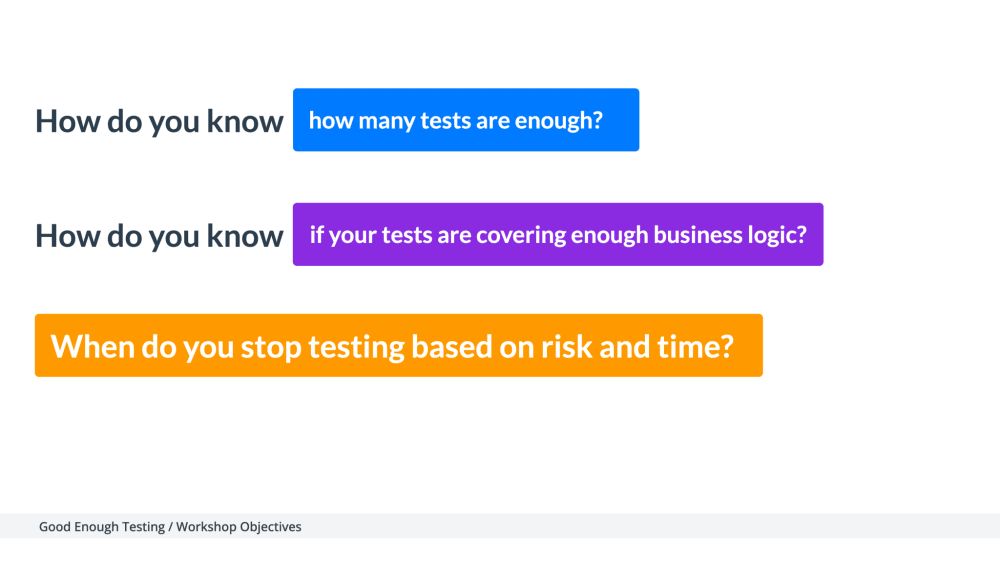 How do you know how many tests are enough?

How do you know if your tests are covering enough business logic?

When do you stop testing based on risk and time?

Good Enough Testing / Workshop Objectives